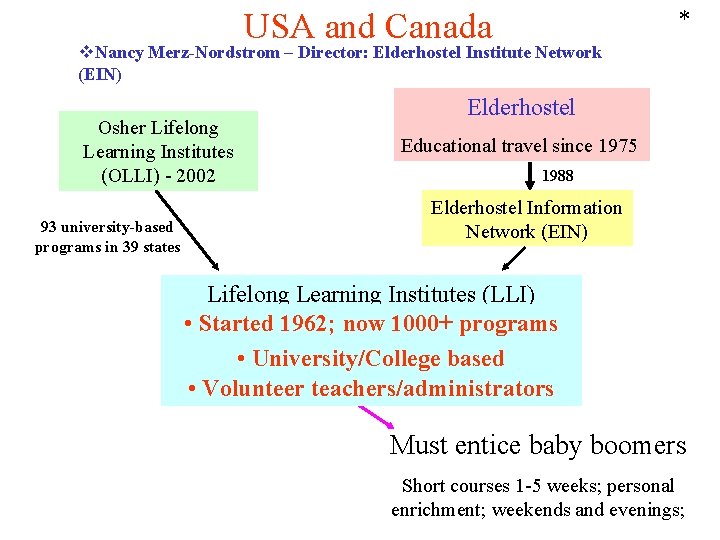 USA and Canada

*

❖Nancy Merz-Nordstrom – Director: Elderhostel Institute Network (EIN)

Osher Lifelong Learning Institutes (OLLI) - 2002

93 university-based programs in 39 states

Elderhostel

Educational travel since 1975

1988

Elderhostel Information Network (EIN)

Lifelong Learning Institutes (LLI)

• Started 1962; now 1000+ programs

• University/College based

• Volunteer teachers/administrators

Must entice baby boomers

Short courses 1-5 weeks; personal enrichment; weekends and evenings;